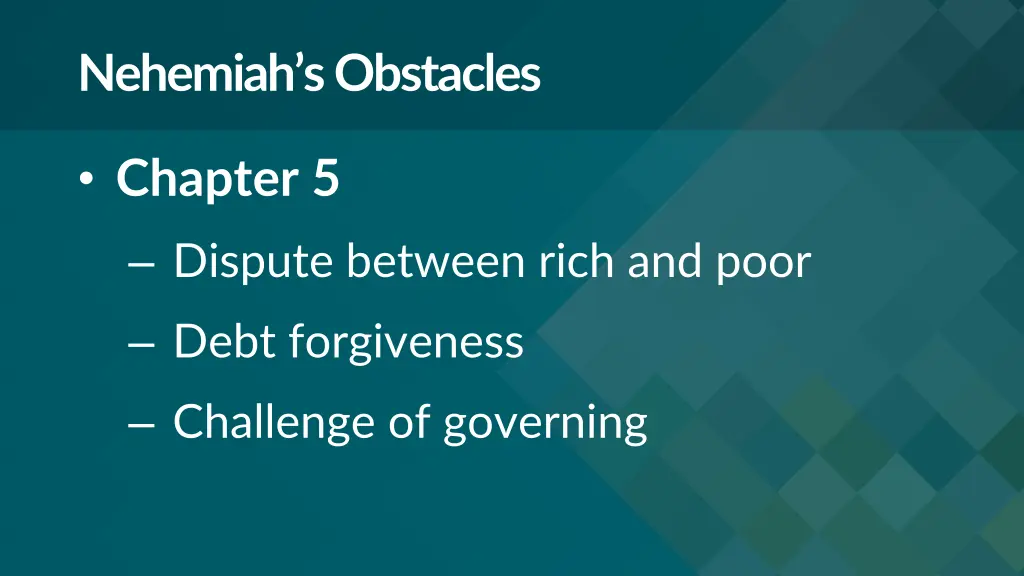 Nehemiah’s Obstacles

• Chapter 5

– Dispute between rich and poor

– Debt forgiveness

– Challenge of governing